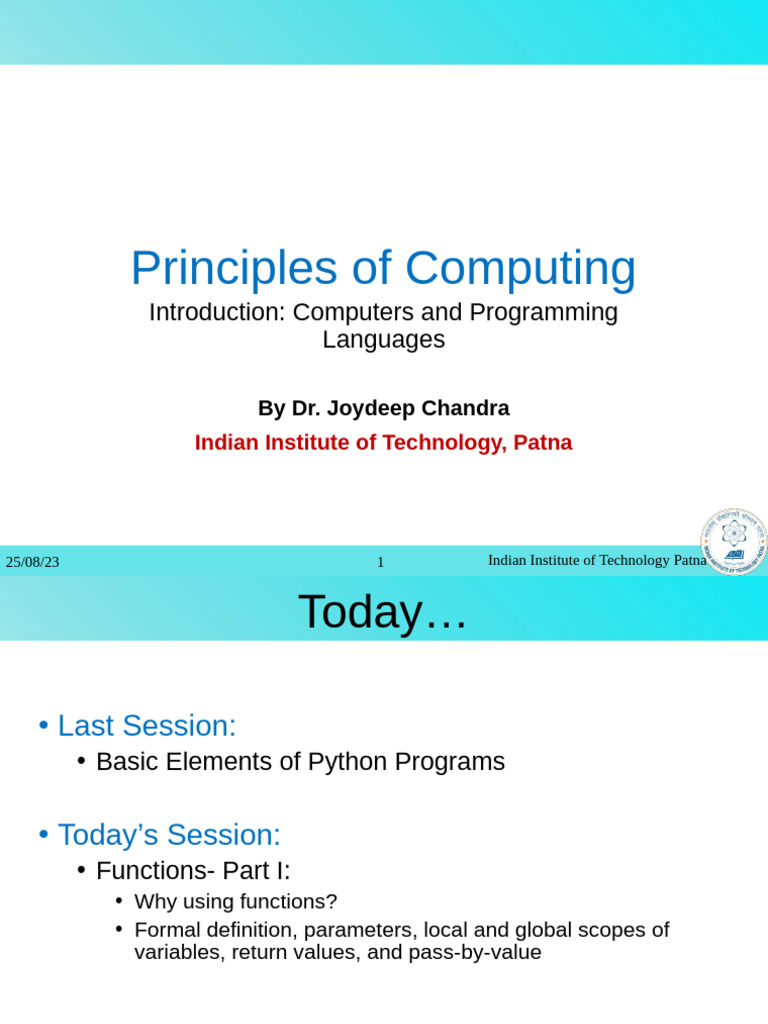 Principles of Computing

Introduction: Computers and Programming Languages

By Dr. Joydeep Chandra

Indian Institute of Technology, Patna

25/08/23

1

Indian Institute of Technology Patna

Today…

• Last Session:

• Basic Elements of Python Programs

• Today's Session:

• Functions- Part I:

• Why using functions?

• Formal definition, parameters, local and global scopes of variables, return values, and pass-by-value